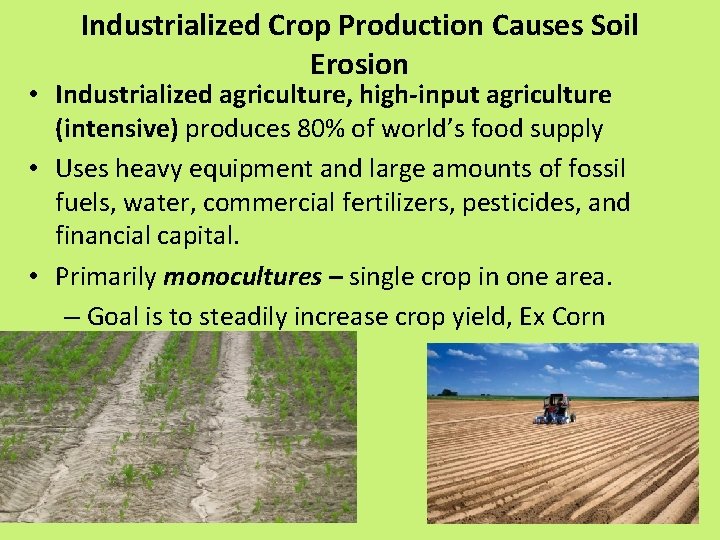 Industrialized Crop Production Causes Soil Erosion

• Industrialized agriculture, high-input agriculture (intensive) produces 80% of world's food supply

• Uses heavy equipment and large amounts of fossil fuels, water, commercial fertilizers, pesticides, and financial capital.

• Primarily monocultures – single crop in one area.

– Goal is to steadily increase crop yield, Ex Corn